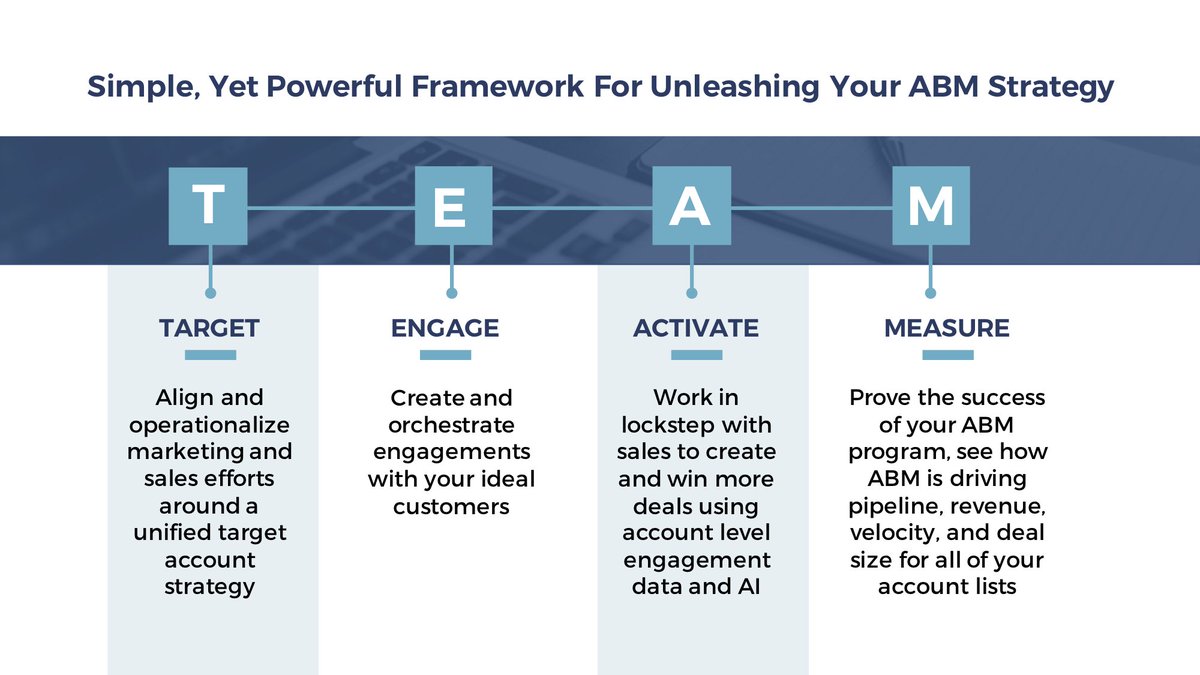 Simple, Yet Powerful Framework For Unleashing Your ABM Strategy

T

E

A

M

TARGET

Align and operationalize marketing and sales efforts around a unified target account strategy

ENGAGE

Create and orchestrate engagements with your ideal customers

ACTIVATE

Work in lockstep with sales to create and win more deals using account level engagement data and AI

MEASURE

Prove the success of your ABM program, see how ABM is driving pipeline, revenue, velocity, and deal size for all of your account lists